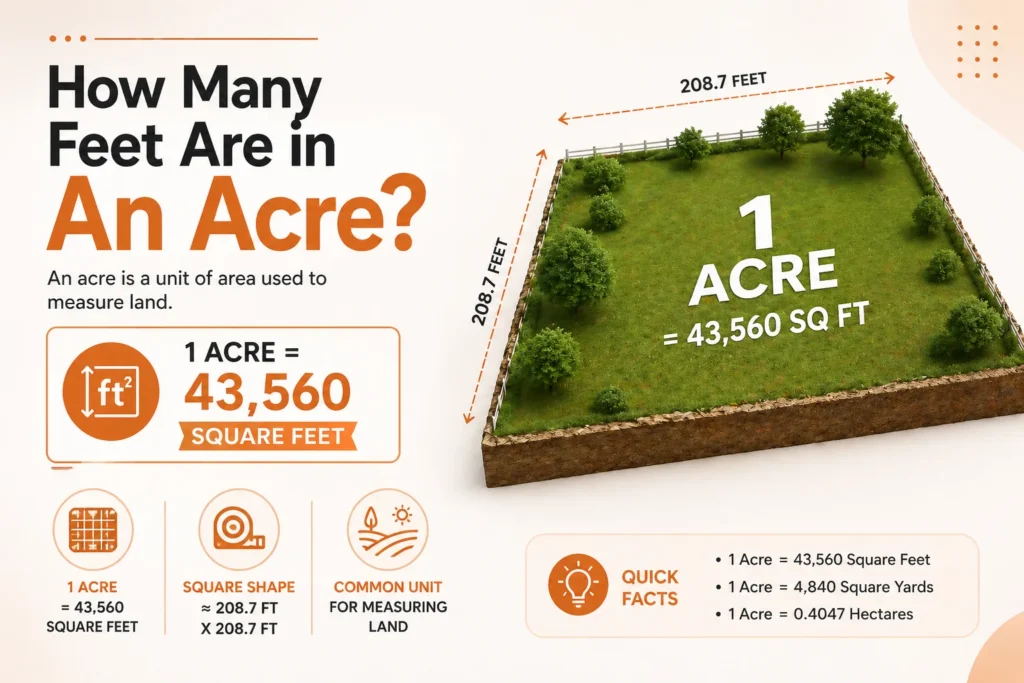 How Many Feet Are in An Acre?

An acre is a unit of area used to measure land.

$ft^2$

1 ACRE =
43,560
SQUARE FEET

1 ACRE
= 43,560
SQUARE FEET

SQUARE SHAPE
≈ 208.7 FT
X 208.7 FT

COMMON UNIT
FOR MEASURING
LAND

208.7 FEET

208.7 FEET

1
ACRE
= 43,560 SQ FT

QUICK FACTS

• 1 Acre = 43,560 Square Feet
• 1 Acre = 4,840 Square Yards
• 1 Acre = 0.4047 Hectares